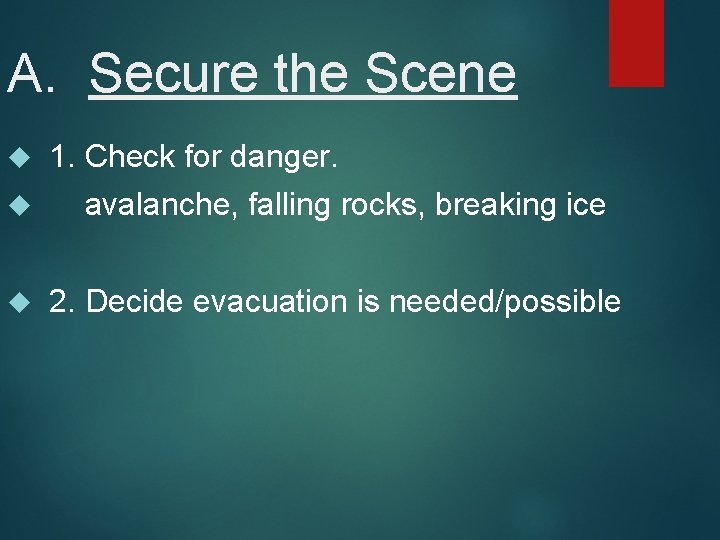 A. Secure the Scene

1. Check for danger.

avalanche, falling rocks, breaking ice

2. Decide evacuation is needed/possible